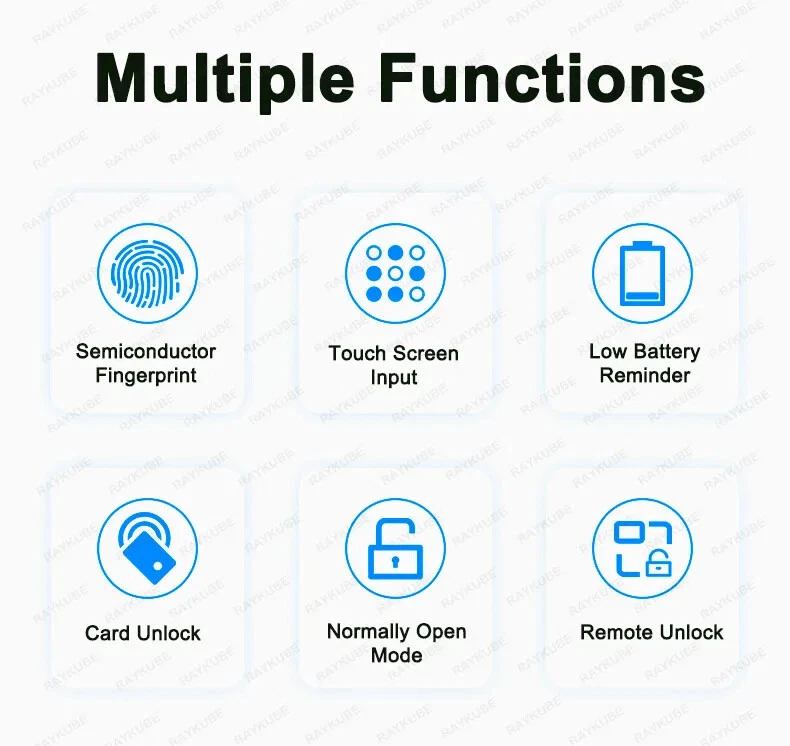 Multiple Functions

Semiconductor Fingerprint

Touch Screen Input

Low Battery Reminder

Card Unlock

Normally Open Mode

Remote Unlock

RAYKUBE